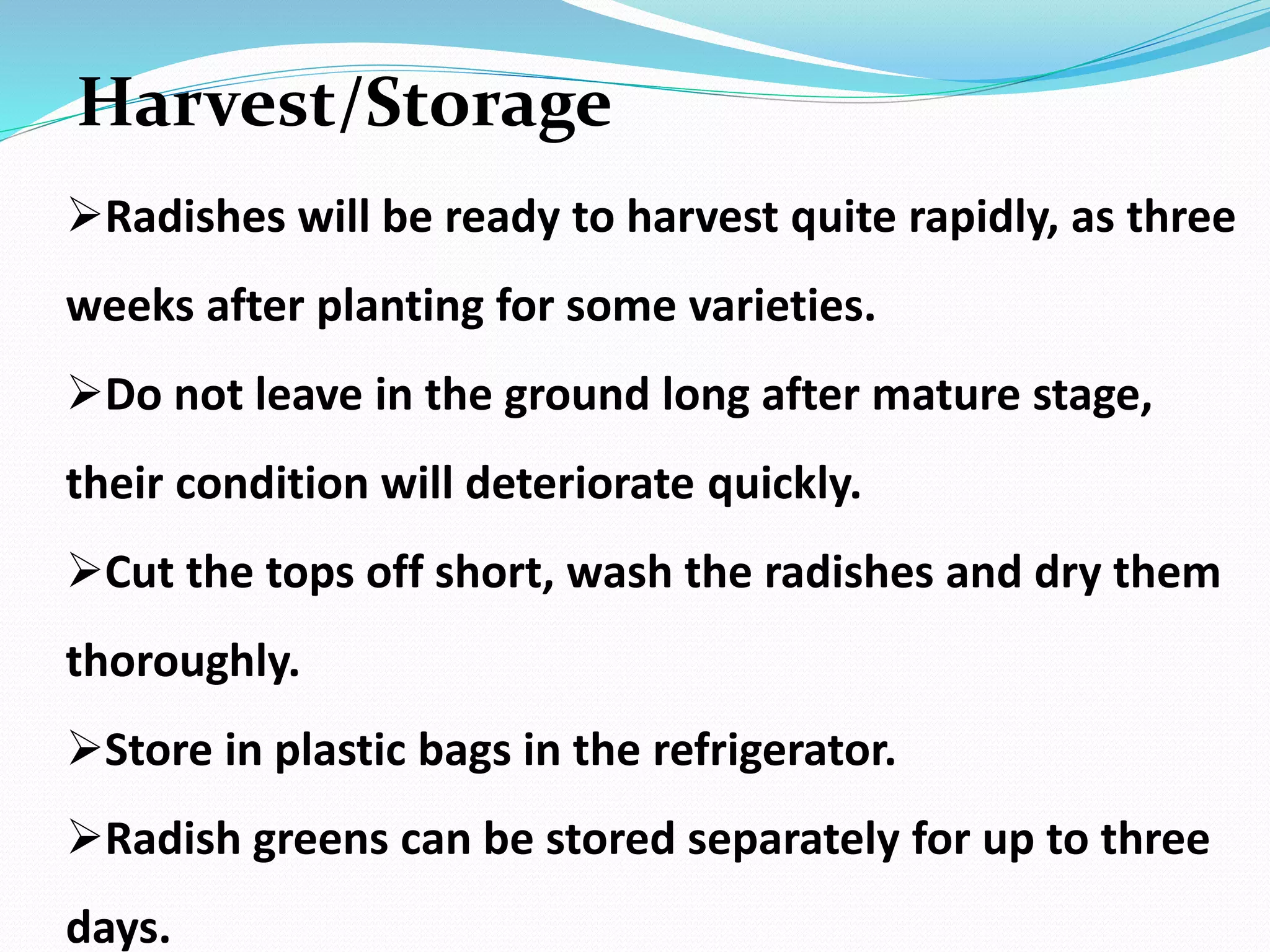 Harvest/Storage

➢Radishes will be ready to harvest quite rapidly, as three weeks after planting for some varieties.

➢Do not leave in the ground long after mature stage, their condition will deteriorate quickly.

➢Cut the tops off short, wash the radishes and dry them thoroughly.

➢Store in plastic bags in the refrigerator.

➢Radish greens can be stored separately for up to three days.